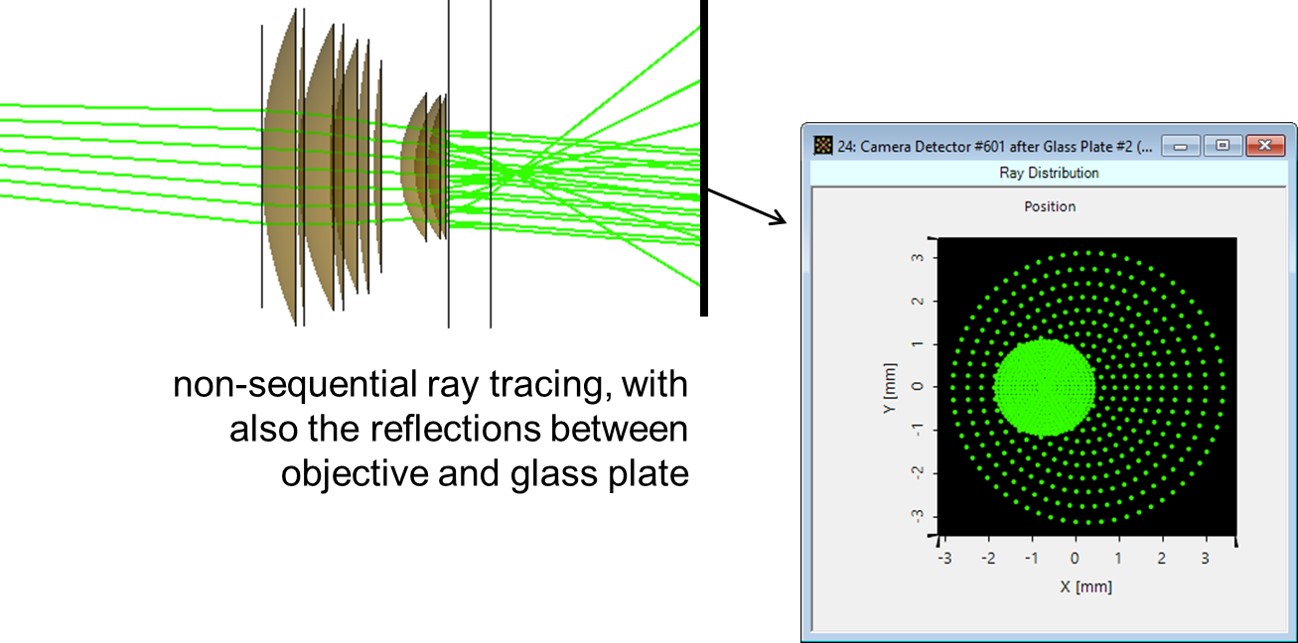 non-sequential ray tracing, with also the reflections between objective and glass plate

24: Camera Detector #601 after Glass Plate #2 (...

Ray Distribution

Position

Y [mm]

3
2
1
0
-1
-2
-3

-3 -2 -1 0 1 2 3

X [mm]